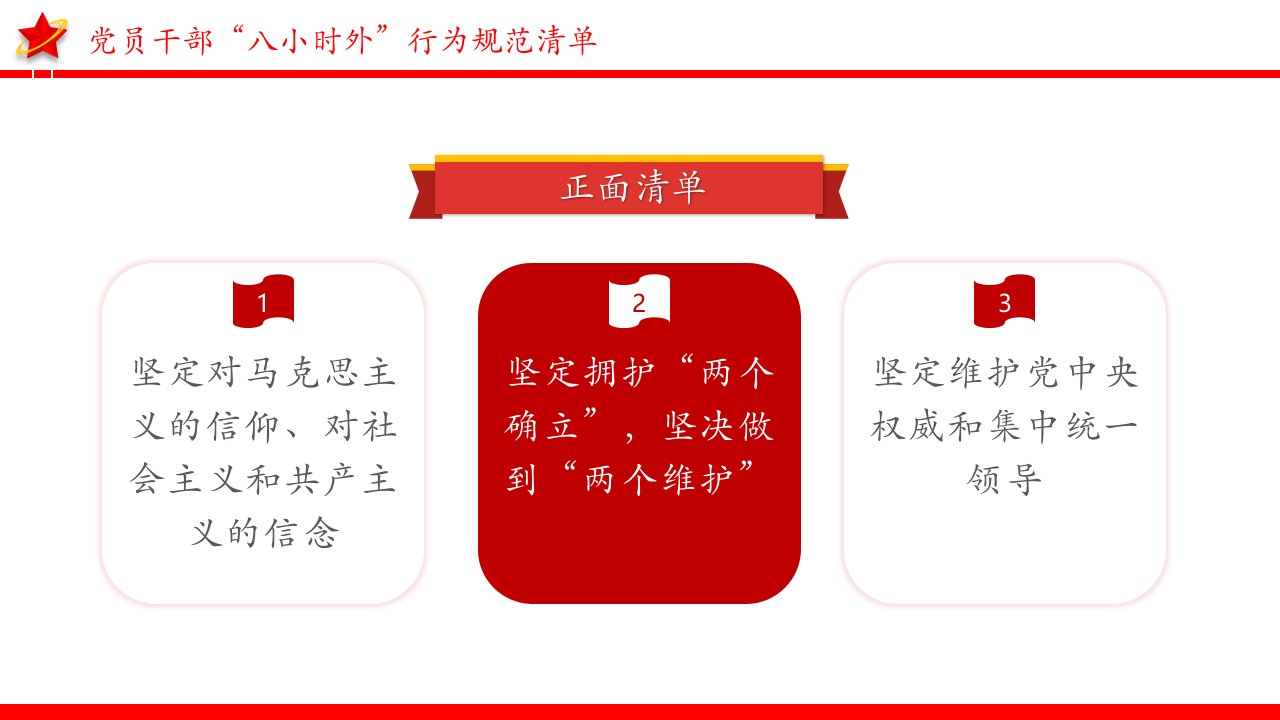 党员干部“八小时外”行为规范清单

正面清单

1

坚定对马克思主义的信仰、对社会主义和共产主义的信念

2

坚定拥护“两个确立”，坚决做到“两个维护”

3

坚定维护党中央权威和集中统一领导